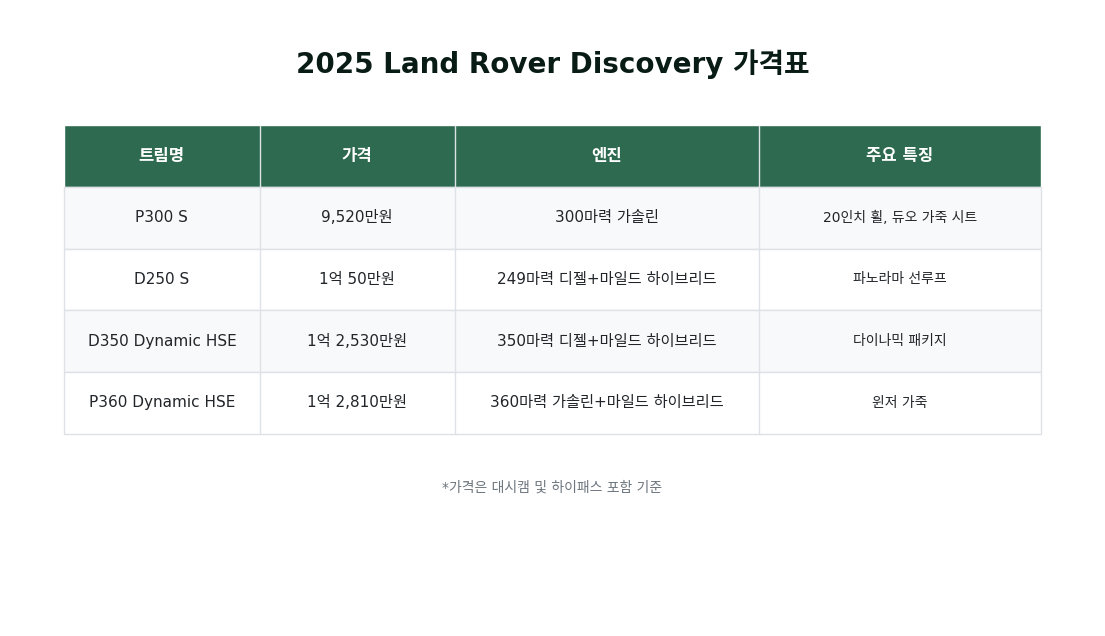 2025 Land Rover Discovery 가격표

| 트림명 | 가격 | 엔진 | 주요 특징 |
|---|---|---|---|
| P300 S | 9,520만원 | 300마력 가솔린 | 20인치 휠, 듀오 가죽 시트 |
| D250 S | 1억 50만원 | 249마력 디젤+마일드 하이브리드 | 파노라마 선루프 |
| D350 Dynamic HSE | 1억 2,530만원 | 350마력 디젤+마일드 하이브리드 | 다이나믹 패키지 |
| P360 Dynamic HSE | 1억 2,810만원 | 360마력 가솔린+마일드 하이브리드 | 윈저 가죽 |

*가격은 대시캠 및 하이패스 포함 기준